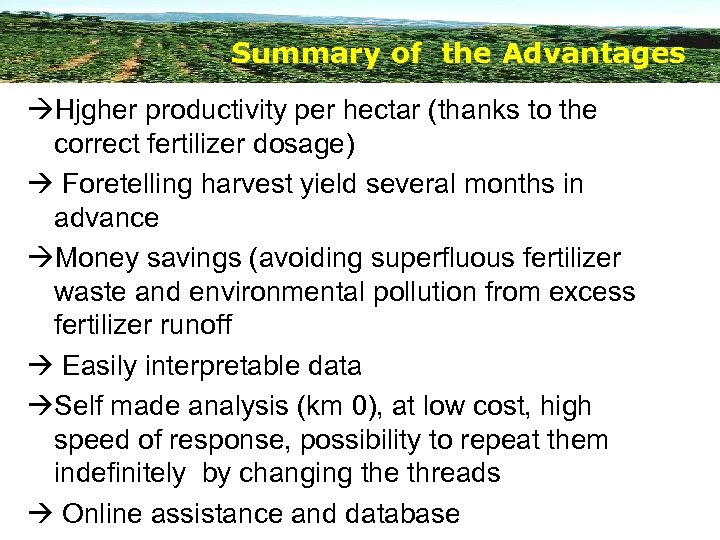 Summary of the Advantages

→Hjgher productivity per hectar (thanks to the correct fertilizer dosage)

→ Foretelling harvest yield several months in advance

→Money savings (avoiding superfluous fertilizer waste and environmental pollution from excess fertilizer runoff

→ Easily interpretable data

→Self made analysis (km 0), at low cost, high speed of response, possibility to repeat them indefinitely by changing the threads

→ Online assistance and database